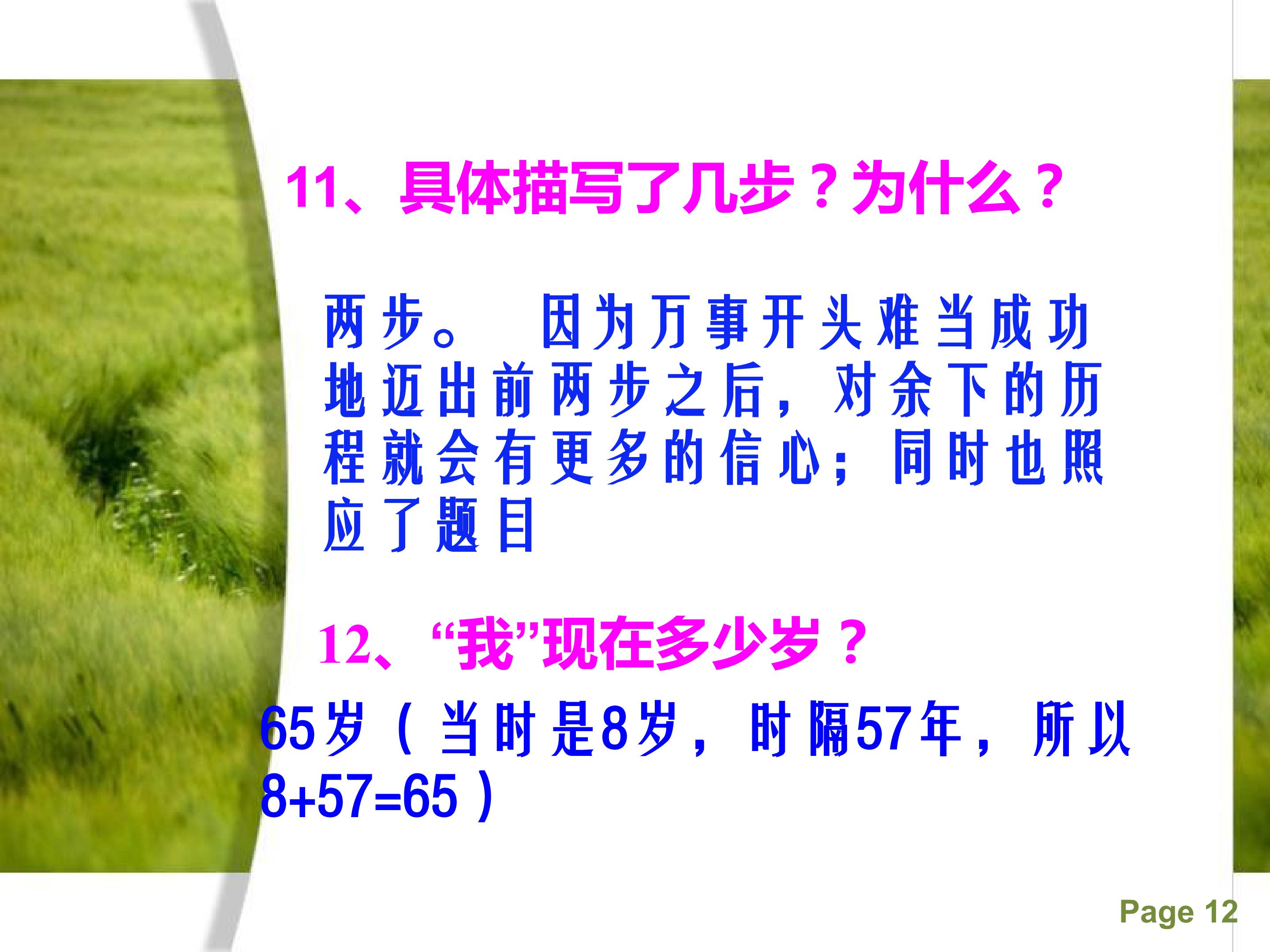 11、具体描写了几步？为什么？

两步。 因为万事开头难当成功地迈出前两步之后，对余下的历程就会有更多的信心；同时也照应了题目

12、“我”现在多少岁？

65岁（当时是8岁，时隔57年，所以8+57=65）

Page 12